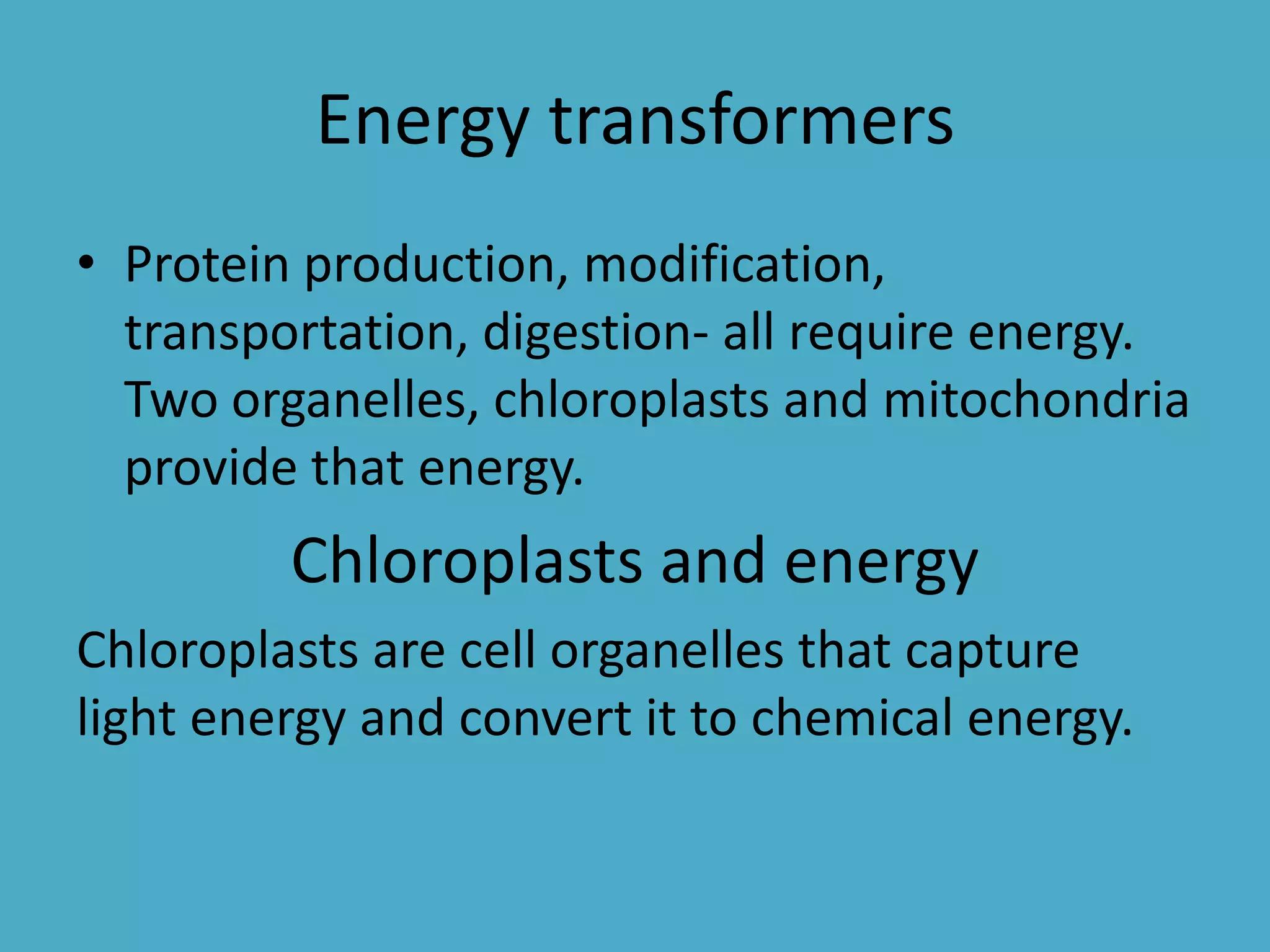 Energy transformers

• Protein production, modification, transportation, digestion- all require energy. Two organelles, chloroplasts and mitochondria provide that energy.

Chloroplasts and energy

Chloroplasts are cell organelles that capture light energy and convert it to chemical energy.